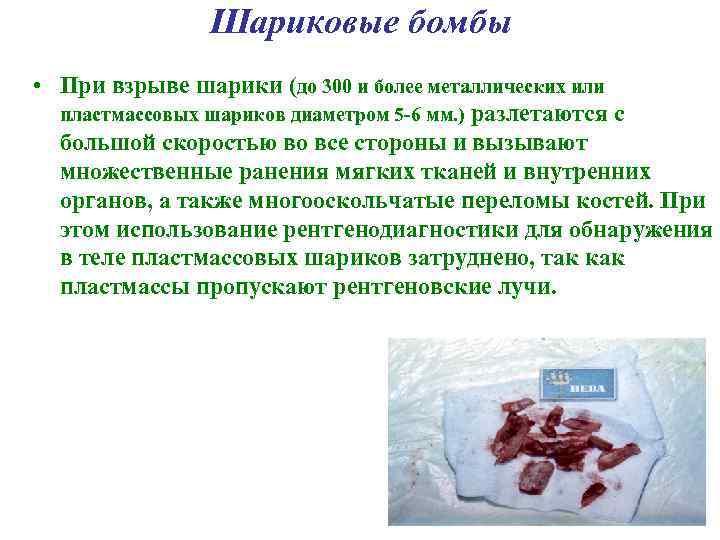 Шариковые бомбы

• При взрыве шарики (до 300 и более металлических или пластмассовых шариков диаметром 5-6 мм.) разлетаются с большой скоростью во все стороны и вызывают множественные ранения мягких тканей и внутренних органов, а также многооскольчатые переломы костей. При этом использование рентгенодиагностики для обнаружения в теле пластмассовых шариков затруднено, так как пластмассы пропускают рентгеновские лучи.

НЕВА